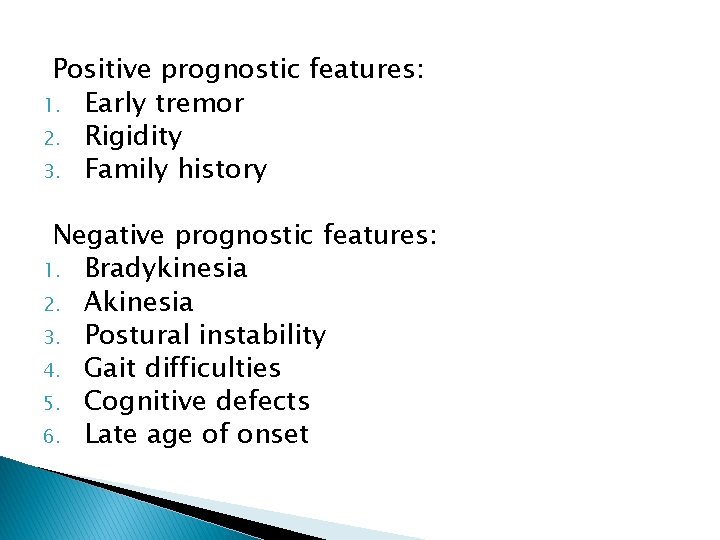 Positive prognostic features:
1. Early tremor
2. Rigidity
3. Family history

Negative prognostic features:
1. Bradykinesia
2. Akinesia
3. Postural instability
4. Gait difficulties
5. Cognitive defects
6. Late age of onset